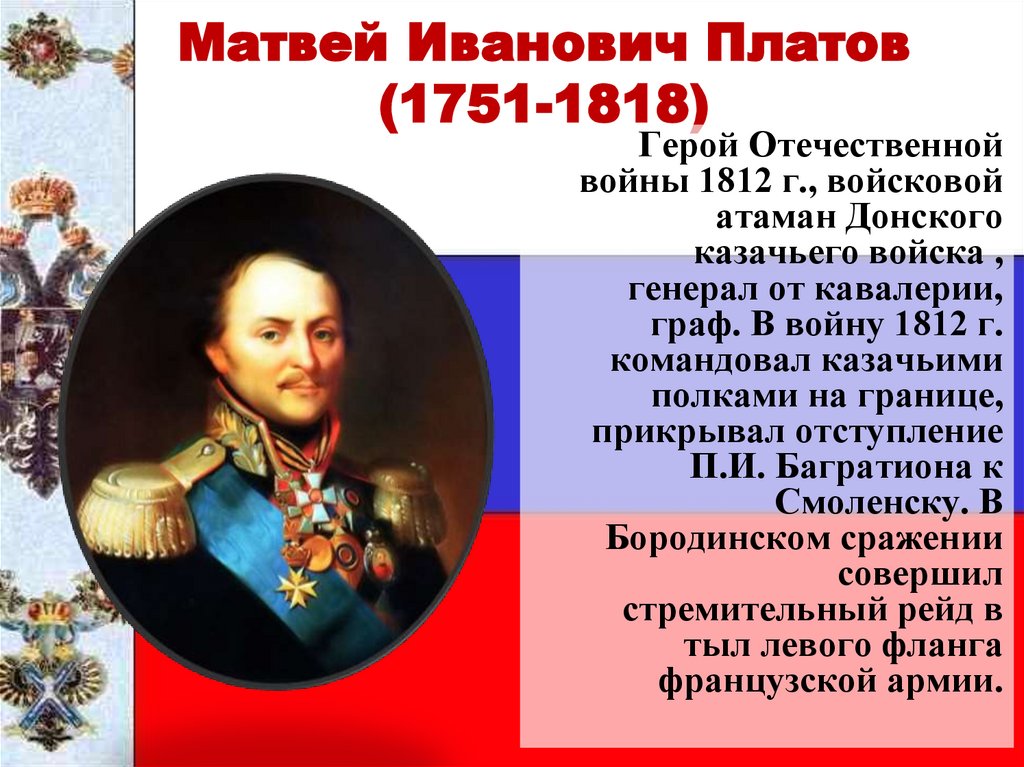 Матвей Иванович Платов
(1751-1818)

Герой Отечественной войны 1812 г., войсковой атаман Донского казачьего войска , генерал от кавалерии, граф. В войну 1812 г. командовал казачьими полками на границе, прикрывал отступление П.И. Багратиона к Смоленску. В Бородинском сражении совершил стремительный рейд в тыл левого фланга французской армии.